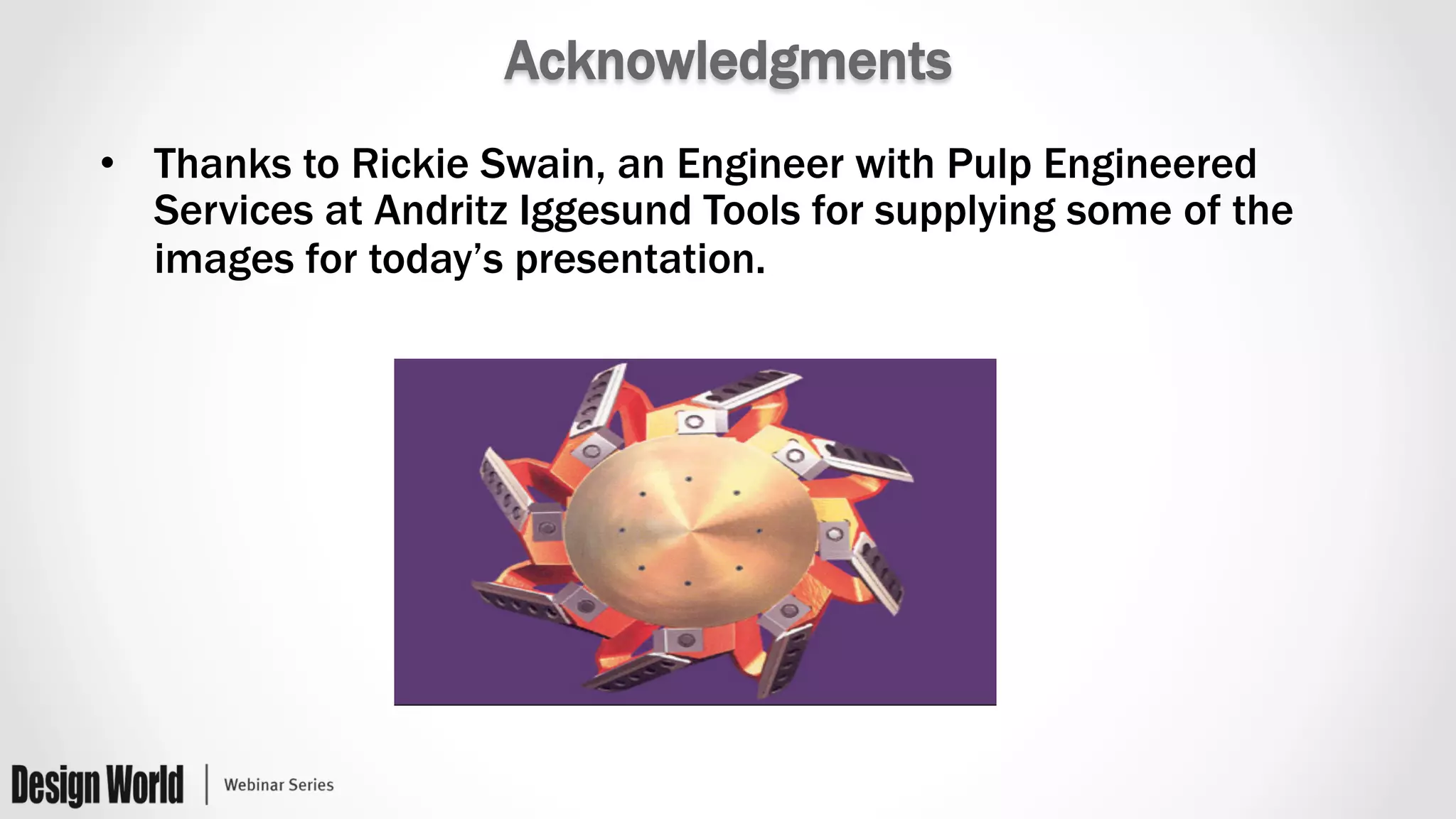 Acknowledgments

• Thanks to Rickie Swain, an Engineer with Pulp Engineered Services at Andritz Iggesund Tools for supplying some of the images for today's presentation.

Design World | Webinar Series